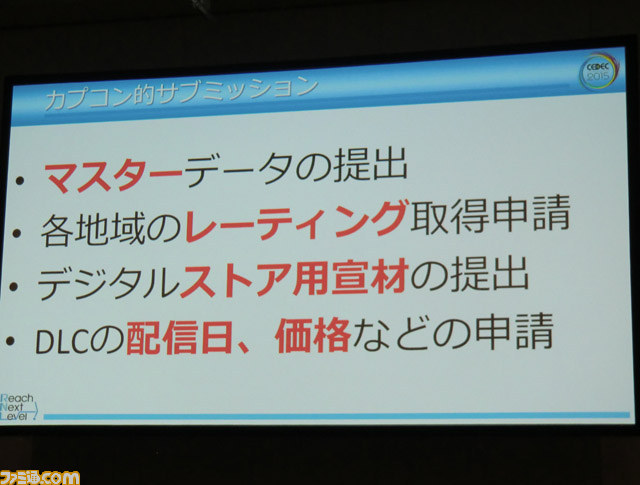 カプコン的サブミッション

CEDEC 2015

• マスターデータの提出
• 各地域のレーティング取得申請
• デジタルストア用宣材の提出
• DLCの配信日、価格などの申請

Reach Next Level

ファミ通.com